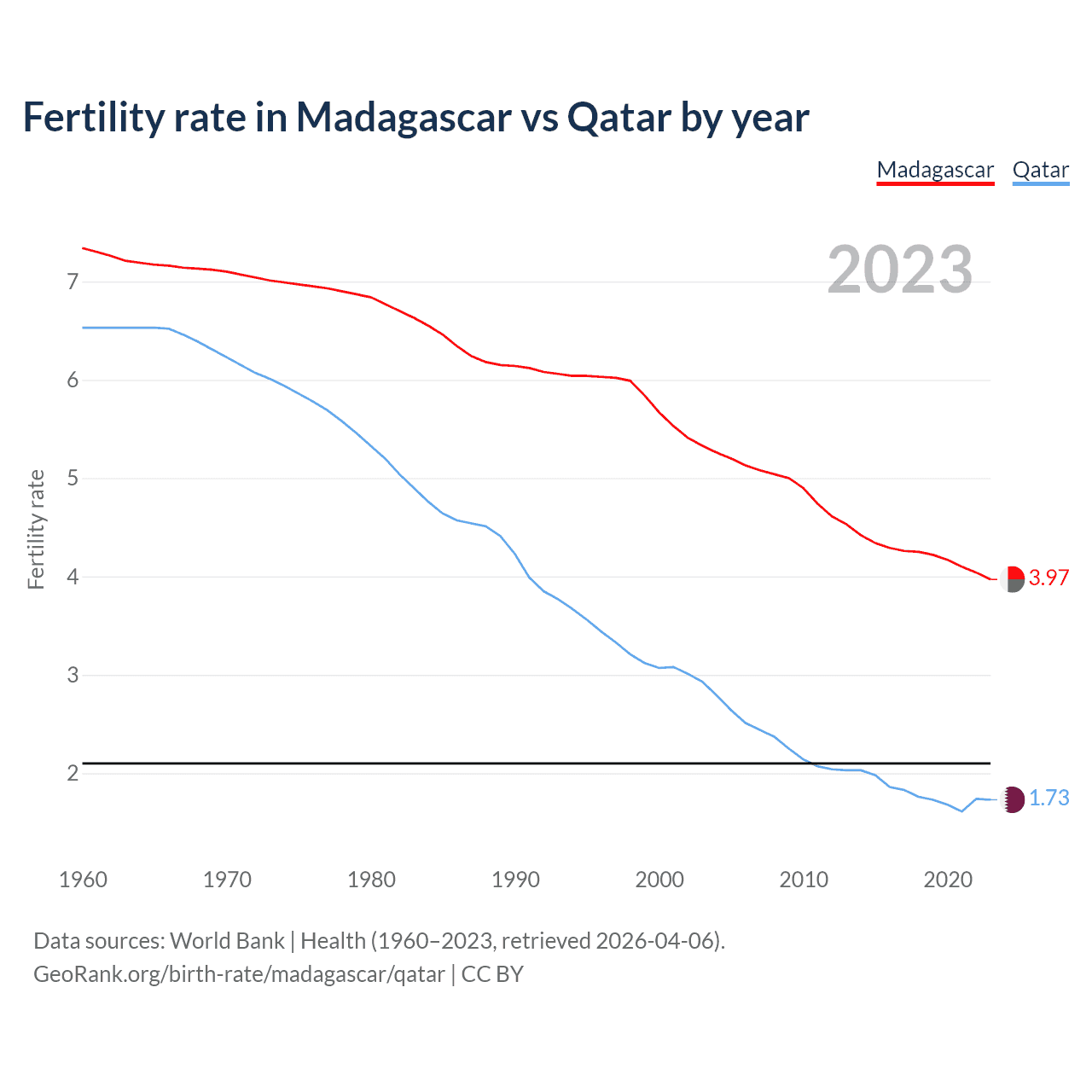 Fertility rate in Madagascar vs Qatar by year

Madagascar Qatar

2023

Fertility rate

7
6
5
4
3
2

3.97
1.73

1960 1970 1980 1990 2000 2010 2020

Data sources: World Bank | Health (1960–2023, retrieved 2026-04-06).
GeoRank.org/birth-rate/madagascar/qatar | CC BY